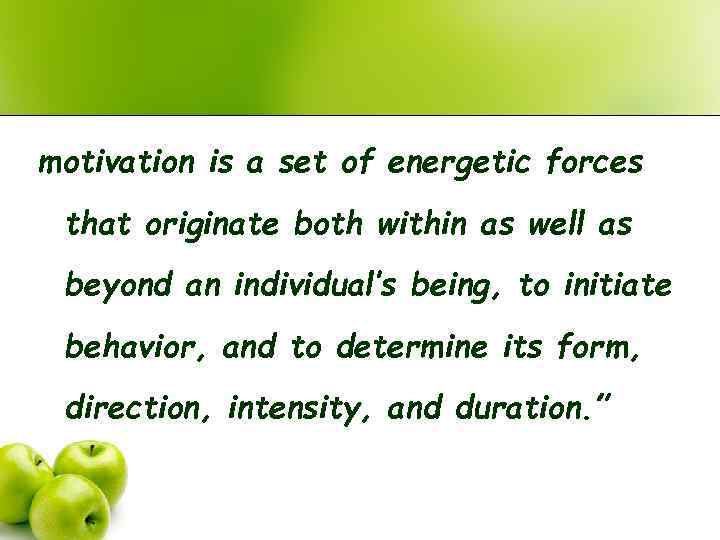 motivation is a set of energetic forces that originate both within as well as beyond an individual's being, to initiate behavior, and to determine its form, direction, intensity, and duration."